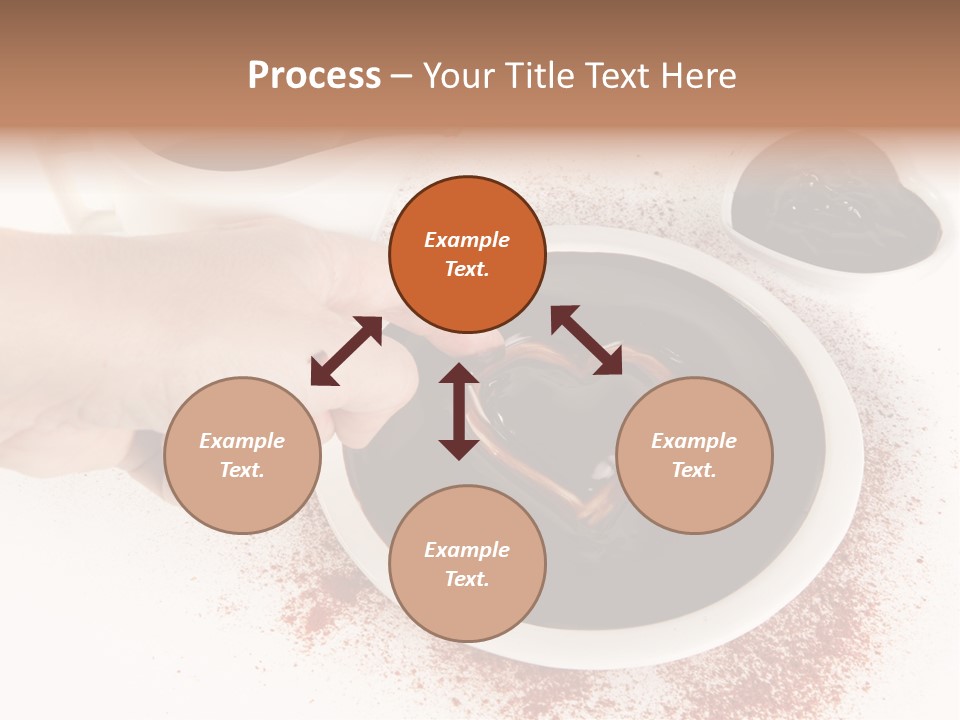 Process – Your Title Text Here

Example Text.

Example Text.

Example Text.

Example Text.